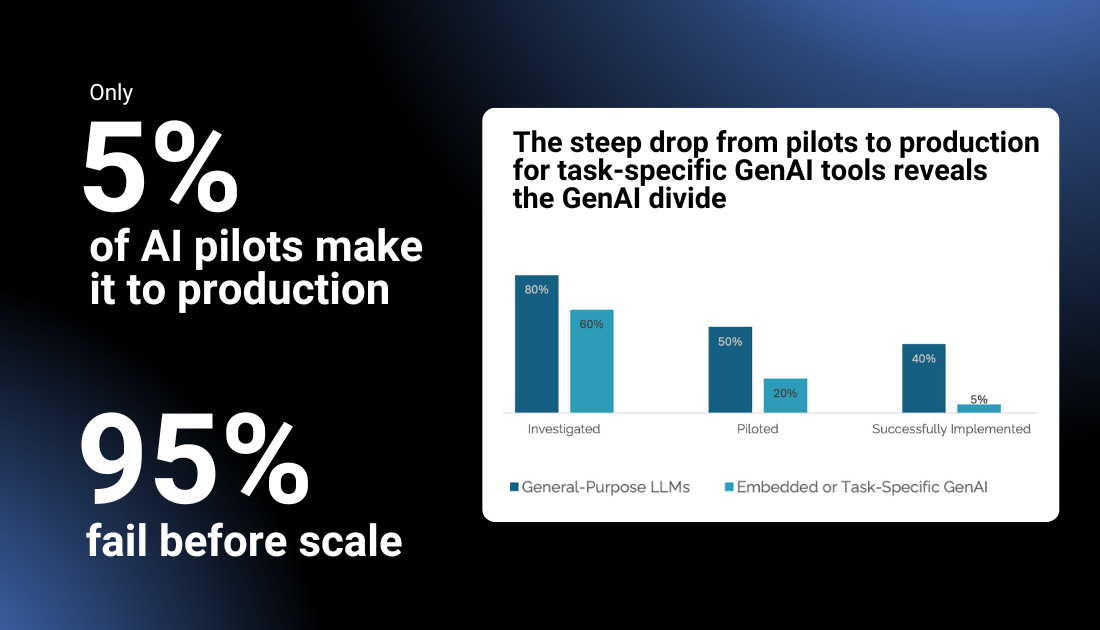 Only

5%

of AI pilots make it to production

95%

fail before scale

The steep drop from pilots to production for task-specific GenAI tools reveals the GenAI divide

80%
60%
50%
20%
40%
5%

Investigated
Piloted
Successfully Implemented

General-Purpose LLMs
Embedded or Task-Specific GenAI